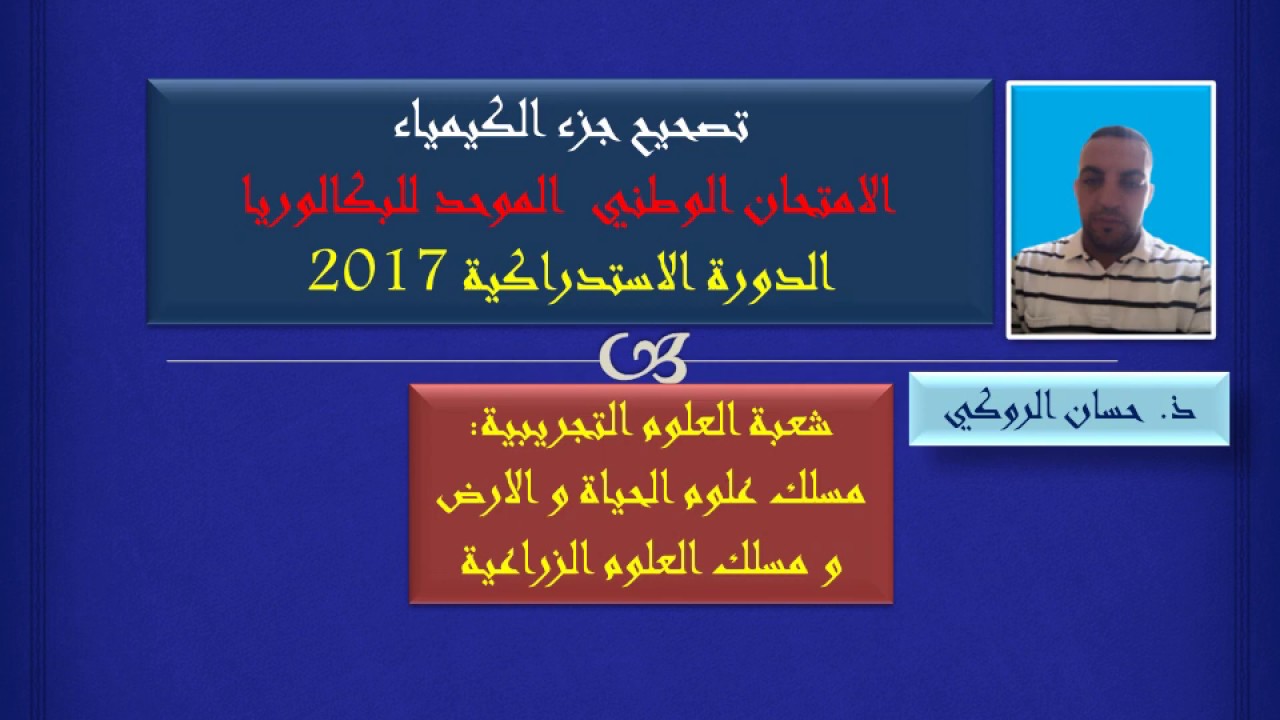 تصحيح جزء الكيمياء
الامتحان الوطني الموحد للبكالوريا
الدورة الاستدراكية 2017

ذ. حسان الروكي

شعبة العلوم التجريبية:
مسلك علوم الحياة و الارض
و مسلك العلوم الزراعية